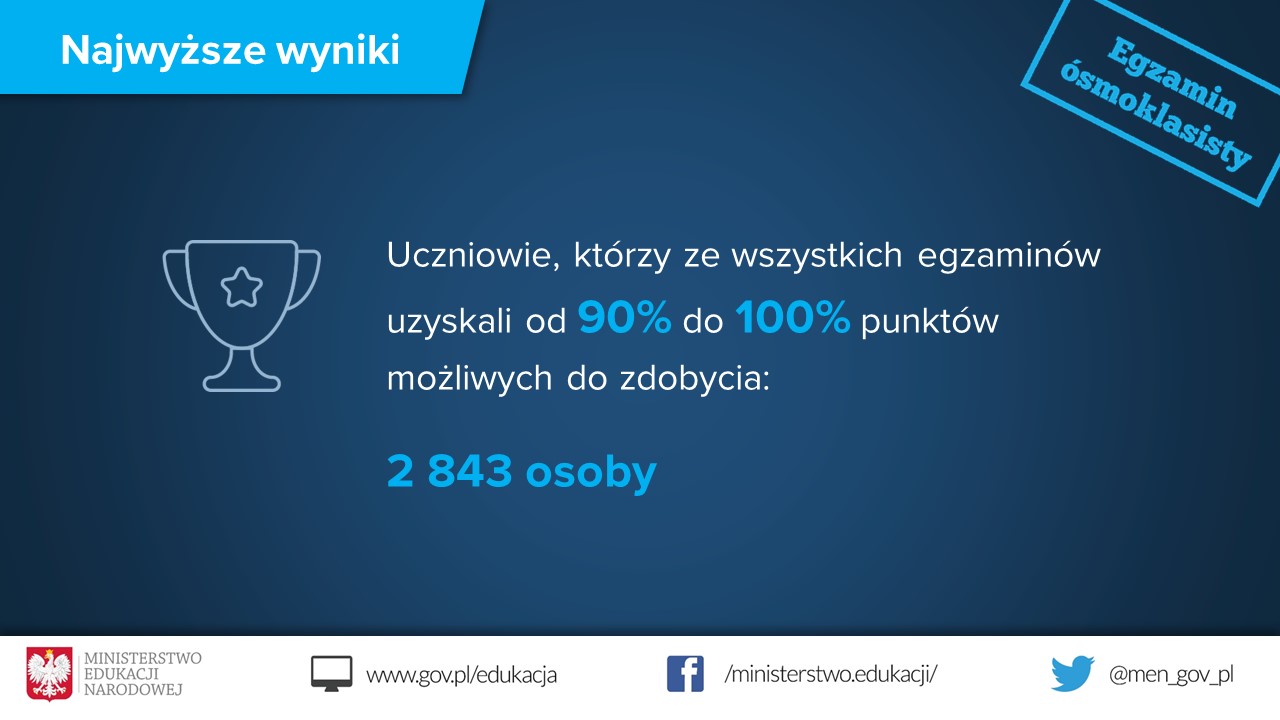 Najwyższe wyniki

Egzamin ósmoklasisty

Uczniowie, którzy ze wszystkich egzaminów uzyskali od 90% do 100% punktów możliwych do zdobycia:

2 843 osoby

MINISTERSTWO EDUKACJI NARODOWEJ

www.gov.pl/edukacja

/ministerstwo.edukacji/

@men_gov_pl